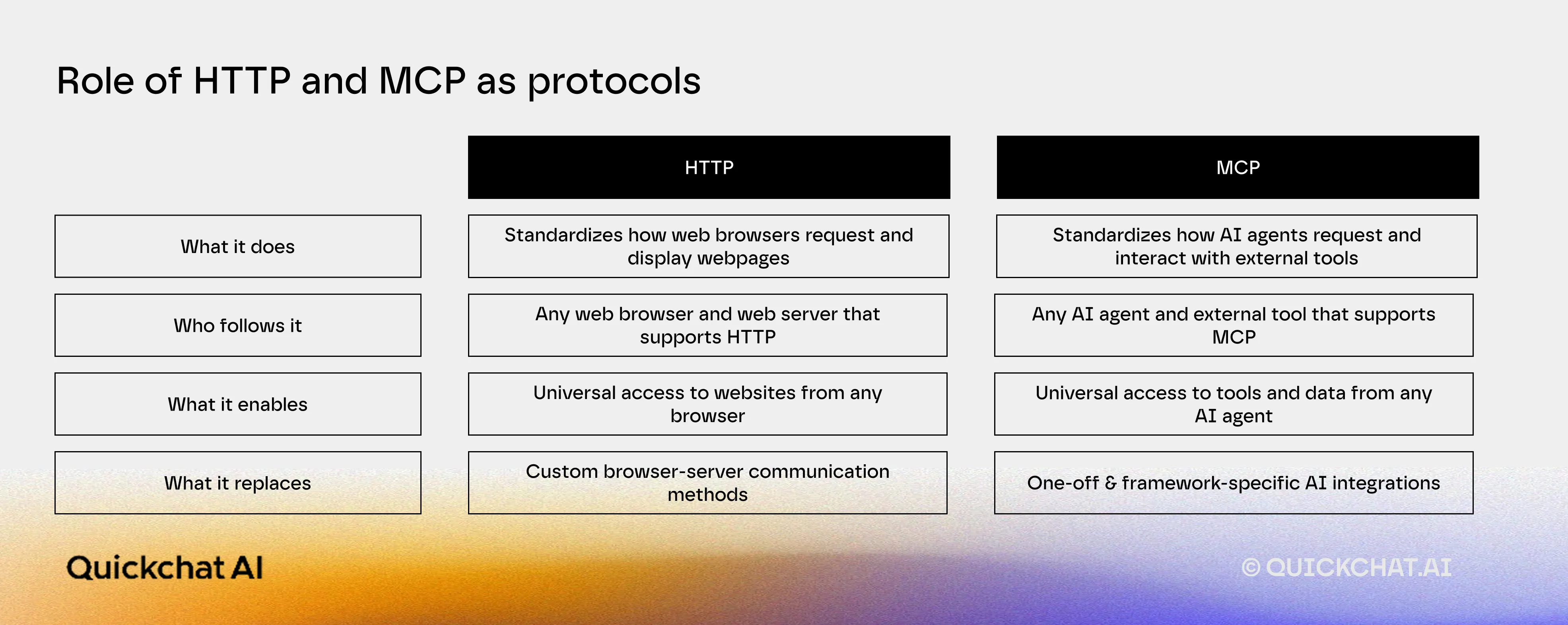 Role of HTTP and MCP as protocols

| | HTTP | MCP |
|---|---|---|
| What it does | Standardizes how web browsers request and display webpages | Standardizes how AI agents request and interact with external tools |
| Who follows it | Any web browser and web server that supports HTTP | Any AI agent and external tool that supports MCP |
| What it enables | Universal access to websites from any browser | Universal access to tools and data from any AI agent |
| What it replaces | Custom browser-server communication methods | One-off & framework-specific AI integrations |

Quickchat AI

© QUICKCHAT.AI